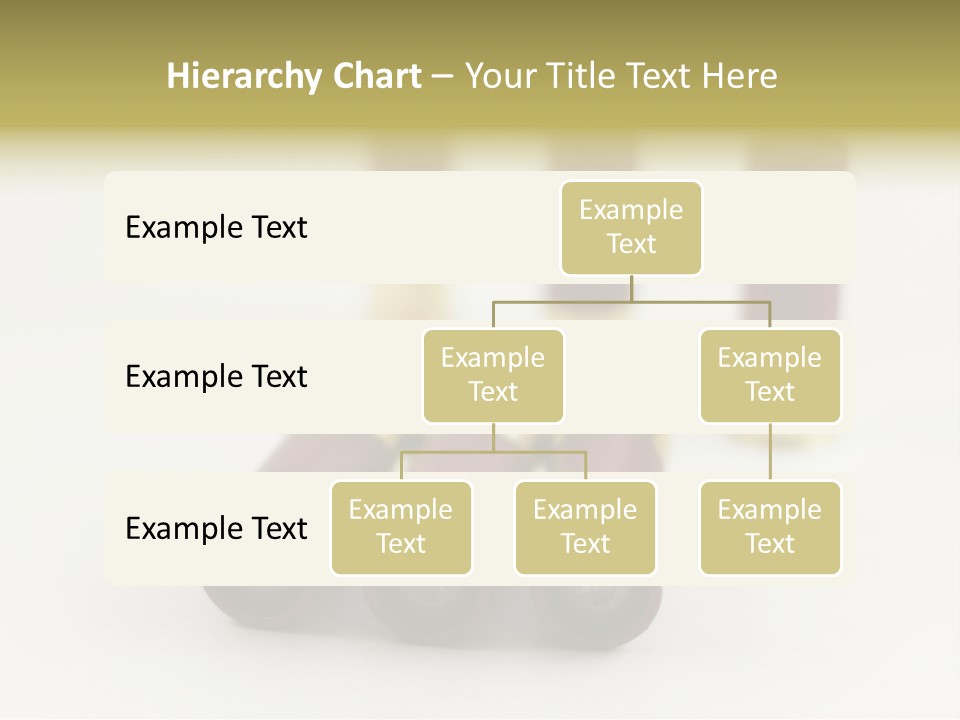 Hierarchy Chart – Your Title Text Here

Example Text

Example Text

Example Text

Example Text

Example Text

Example Text

Example Text

Example Text

Example Text